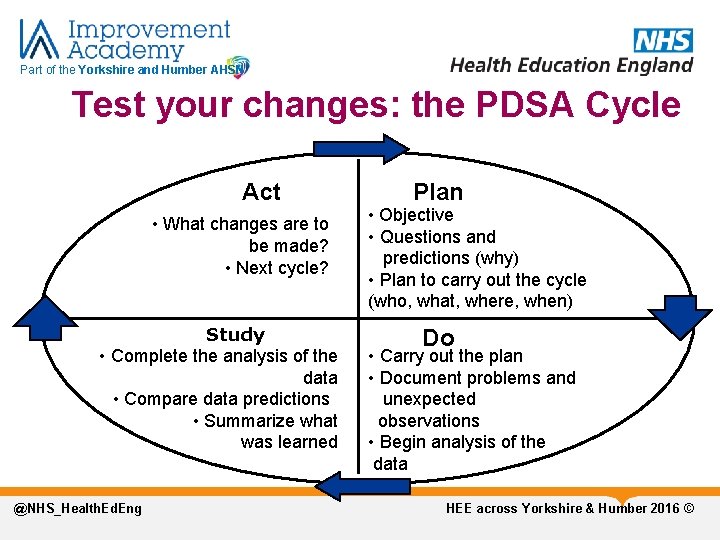 Improvement Academy
Part of the Yorkshire and Humber AHSN

NHS
Health Education England

Test your changes: the PDSA Cycle

Act
• What changes are to be made?
• Next cycle?

Plan
• Objective
• Questions and predictions (why)
• Plan to carry out the cycle (who, what, where, when)

Study
• Complete the analysis of the data
• Compare data predictions
• Summarize what was learned

Do
• Carry out the plan
• Document problems and unexpected observations
• Begin analysis of the data

@NHS_HealthEdEng

HEE across Yorkshire & Humber 2016 ©